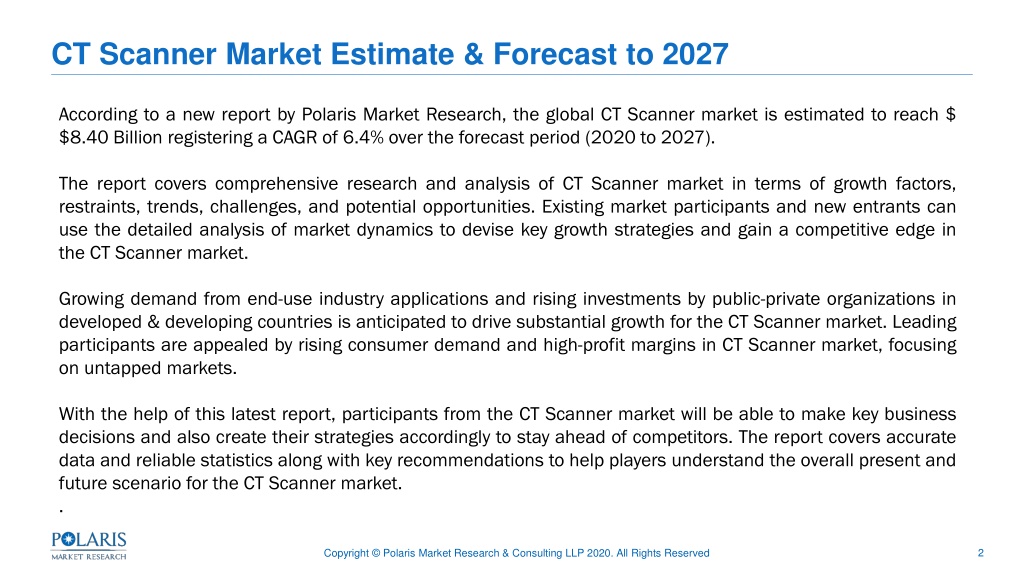 CT Scanner Market Estimate & Forecast to 2027

According to a new report by Polaris Market Research, the global CT Scanner market is estimated to reach $ $8.40 Billion registering a CAGR of 6.4% over the forecast period (2020 to 2027).

The report covers comprehensive research and analysis of CT Scanner market in terms of growth factors, restraints, trends, challenges, and potential opportunities. Existing market participants and new entrants can use the detailed analysis of market dynamics to devise key growth strategies and gain a competitive edge in the CT Scanner market.

Growing demand from end-use industry applications and rising investments by public-private organizations in developed & developing countries is anticipated to drive substantial growth for the CT Scanner market. Leading participants are appealed by rising consumer demand and high-profit margins in CT Scanner market, focusing on untapped markets.

With the help of this latest report, participants from the CT Scanner market will be able to make key business decisions and also create their strategies accordingly to stay ahead of competitors. The report covers accurate data and reliable statistics along with key recommendations to help players understand the overall present and future scenario for the CT Scanner market.
.

POLARIS
MARKET RESEARCH

Copyright © Polaris Market Research & Consulting LLP 2020. All Rights Reserved

2